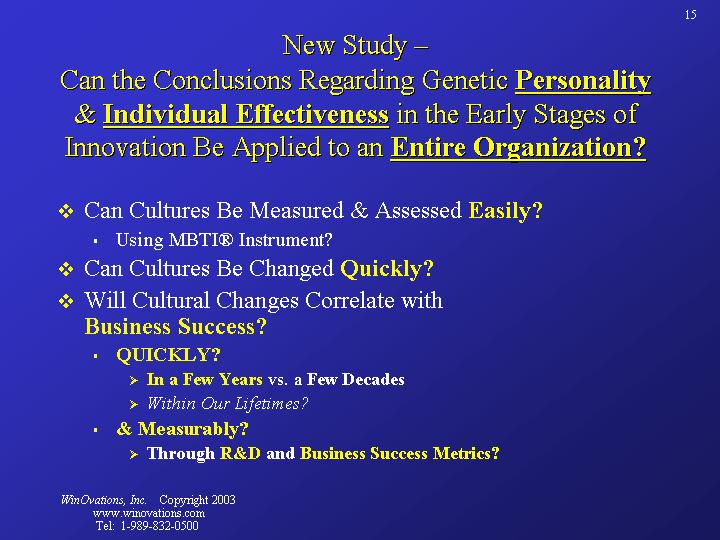 15

New Study –
Can the Conclusions Regarding Genetic Personality & Individual Effectiveness in the Early Stages of Innovation Be Applied to an Entire Organization?

❖ Can Cultures Be Measured & Assessed Easily?
▪ Using MBTI® Instrument?
❖ Can Cultures Be Changed Quickly?
❖ Will Cultural Changes Correlate with Business Success?
▪ QUICKLY?
➢ In a Few Years vs. a Few Decades
➢ Within Our Lifetimes?
▪ & Measurably?
➢ Through R&D and Business Success Metrics?

WinOvations, Inc. Copyright 2003
www.winovations.com
Tel: 1-989-832-0500